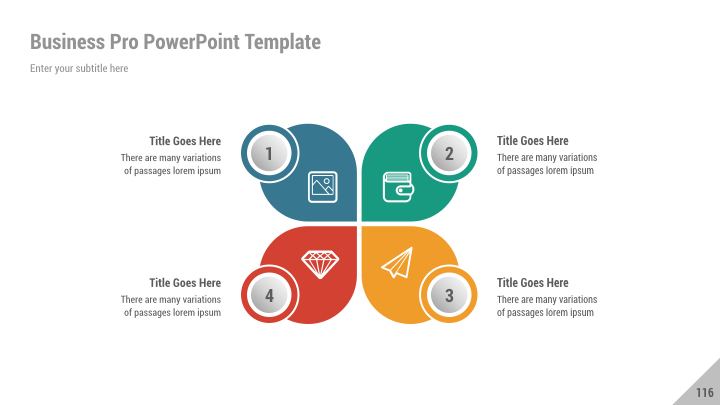 Business Pro PowerPoint Template

Enter your subtitle here

Title Goes Here
There are many variations of passages lorem ipsum

1

2

Title Goes Here
There are many variations of passages lorem ipsum

Title Goes Here
There are many variations of passages lorem ipsum

4

3

Title Goes Here
There are many variations of passages lorem ipsum

116